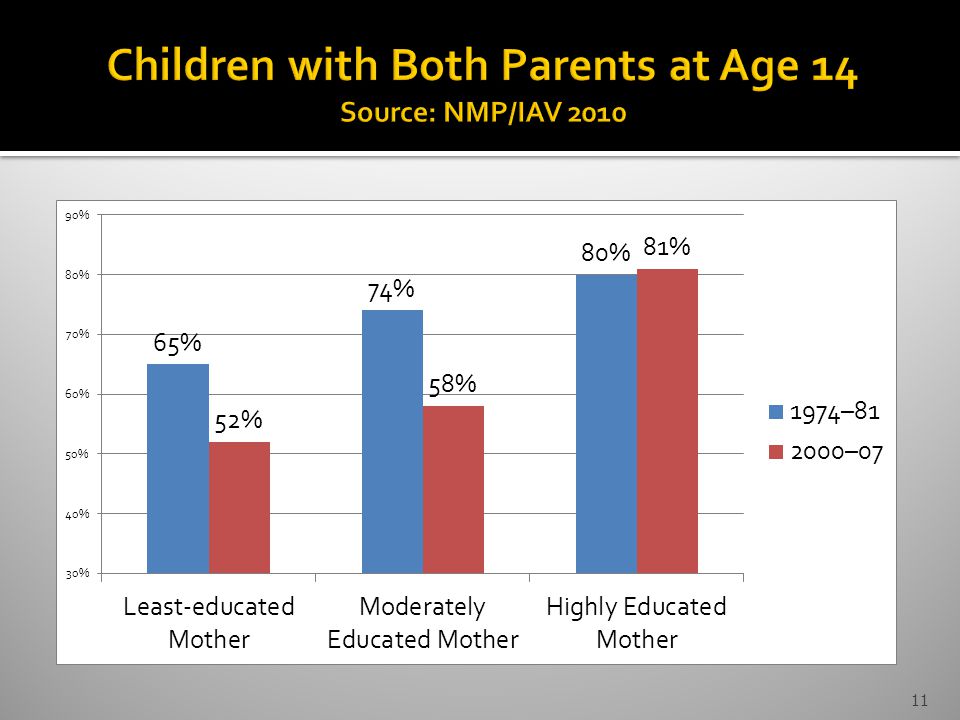 Children with Both Parents at Age 14
Source: NMP/IAV 2010

90%
80%
70%
60%
50%
40%
30%

65%
52%
74%
58%
80%
81%

Least-educated Mother
Moderately Educated Mother
Highly Educated Mother

1974–81
2000–07

11